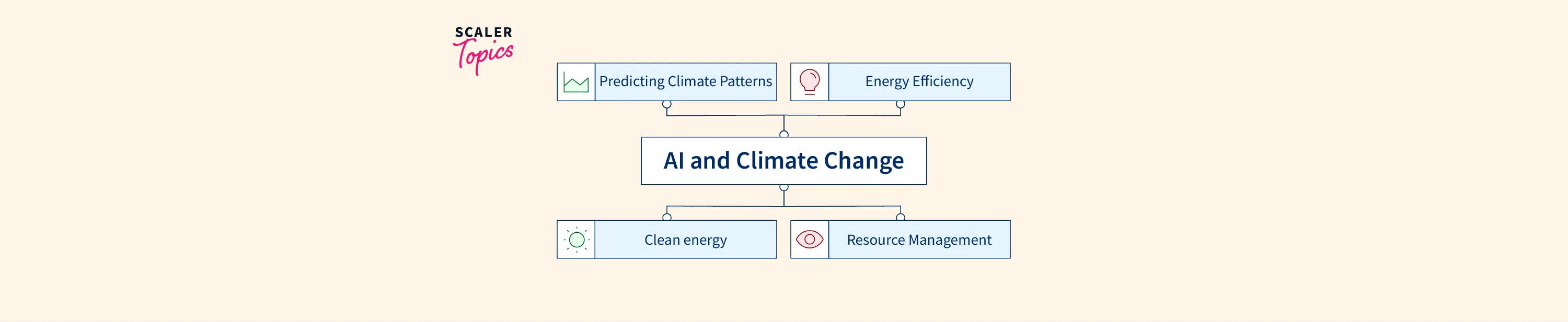 SCALER
Topics

Predicting Climate Patterns

Energy Efficiency

AI and Climate Change

Clean energy

Resource Management